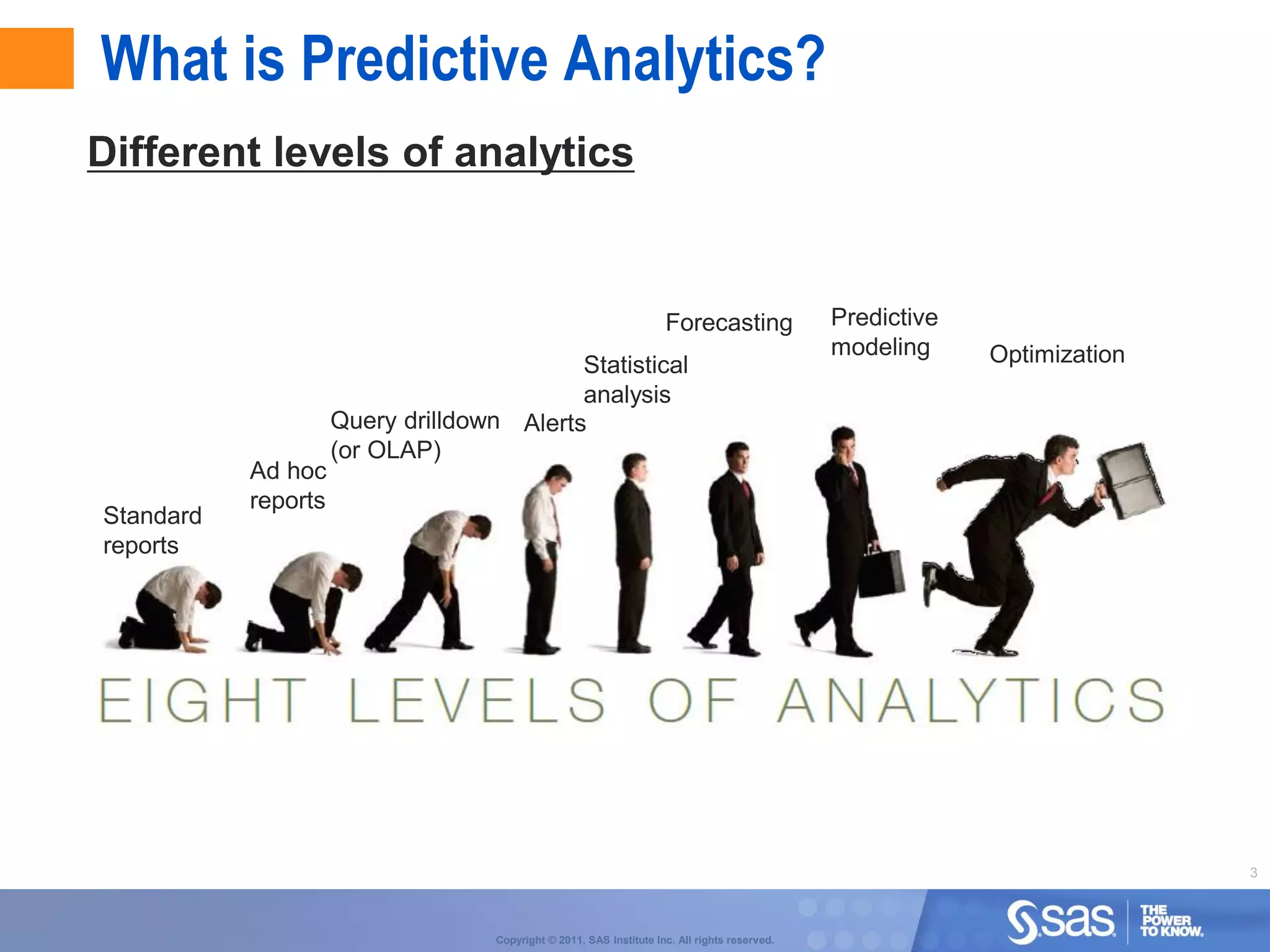 What is Predictive Analytics?

Different levels of analytics

Standard reports

Ad hoc reports

Query drilldown (or OLAP)

Alerts

Statistical analysis

Forecasting

Predictive modeling

Optimization

EIGHT LEVELS OF ANALYTICS

3

Copyright © 2011, SAS Institute Inc. All rights reserved.

sas THE POWER TO KNOW.